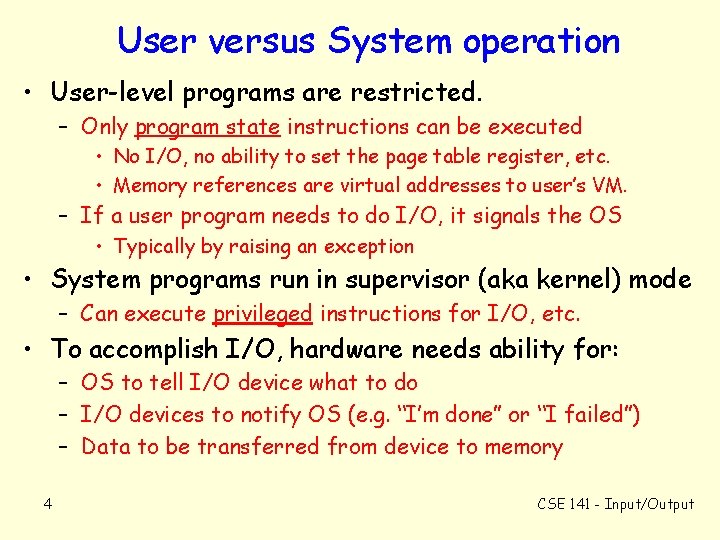 User versus System operation

• User-level programs are restricted.
  – Only program state instructions can be executed
    • No I/O, no ability to set the page table register, etc.
    • Memory references are virtual addresses to user's VM.
  – If a user program needs to do I/O, it signals the OS
    • Typically by raising an exception
• System programs run in supervisor (aka kernel) mode
  – Can execute privileged instructions for I/O, etc.
• To accomplish I/O, hardware needs ability for:
  – OS to tell I/O device what to do
  – I/O devices to notify OS (e.g. "I'm done" or "I failed")
  – Data to be transferred from device to memory

4

CSE 141 - Input/Output